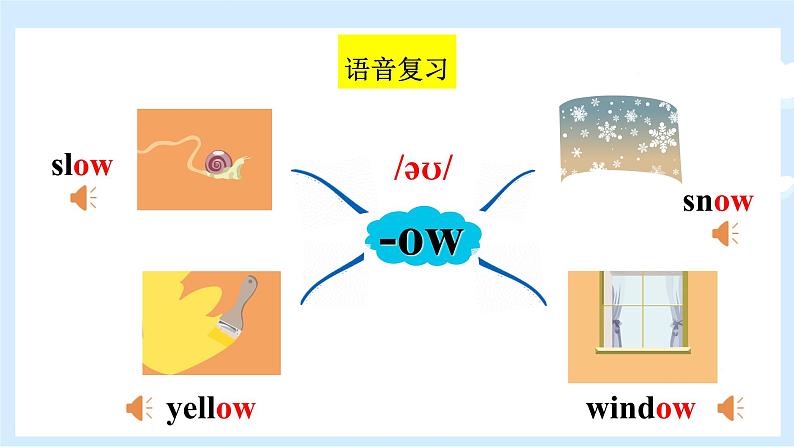 语音复习

slow

/əʊ/

-ow

snow

yellow

window